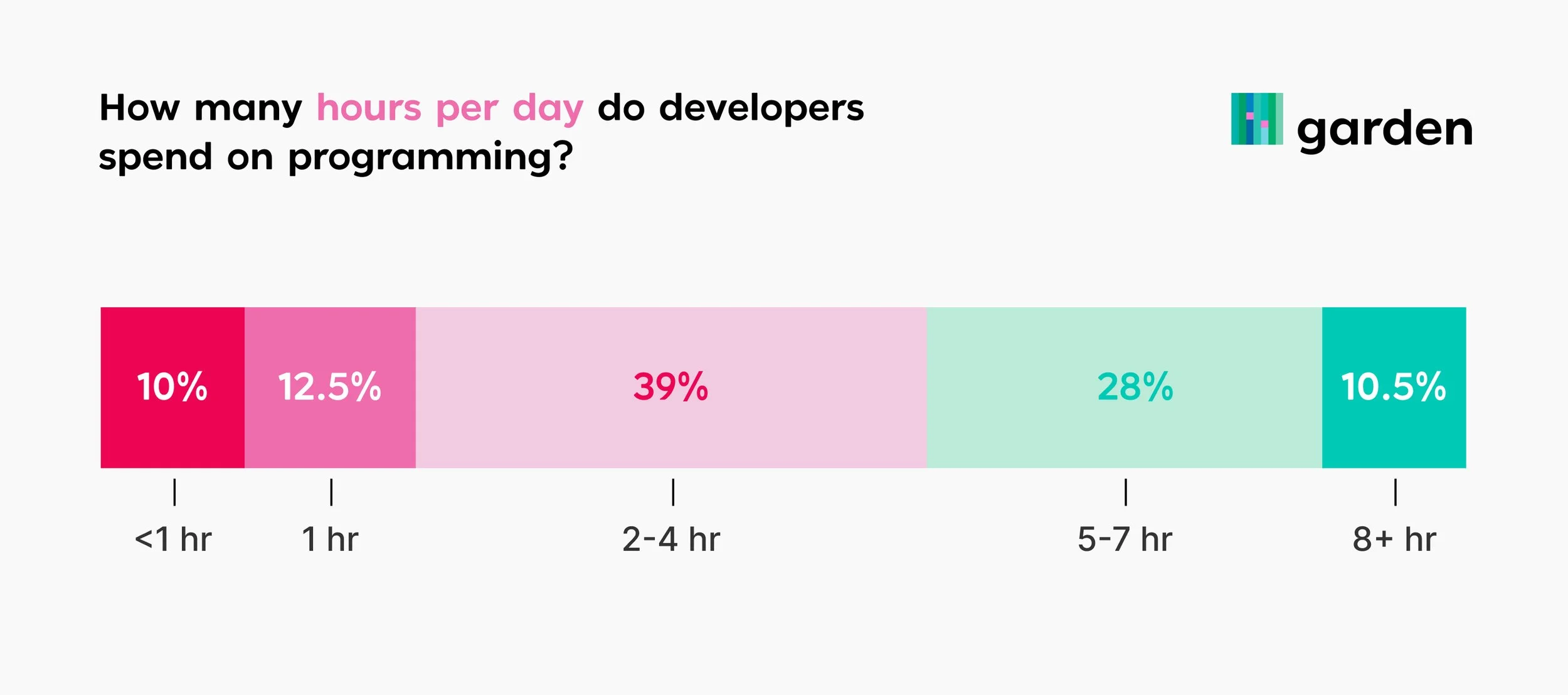 How many hours per day do developers spend on programming?

garden

10%
12.5%
39%
28%
10.5%

<1 hr
1 hr
2-4 hr
5-7 hr
8+ hr